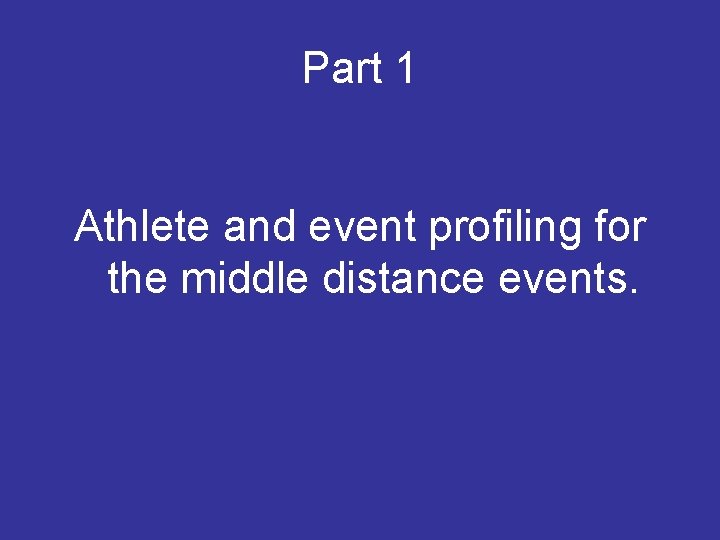 Part 1

Athlete and event profiling for the middle distance events.